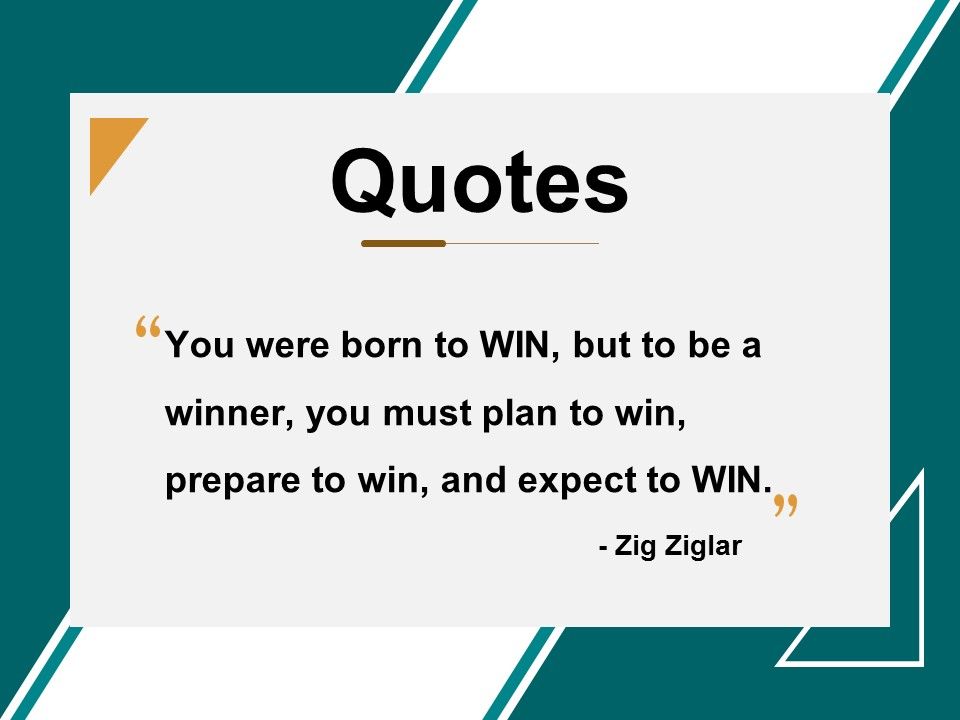 Quotes

“You were born to WIN, but to be a winner, you must plan to win, prepare to win, and expect to WIN.”

- Zig Ziglar